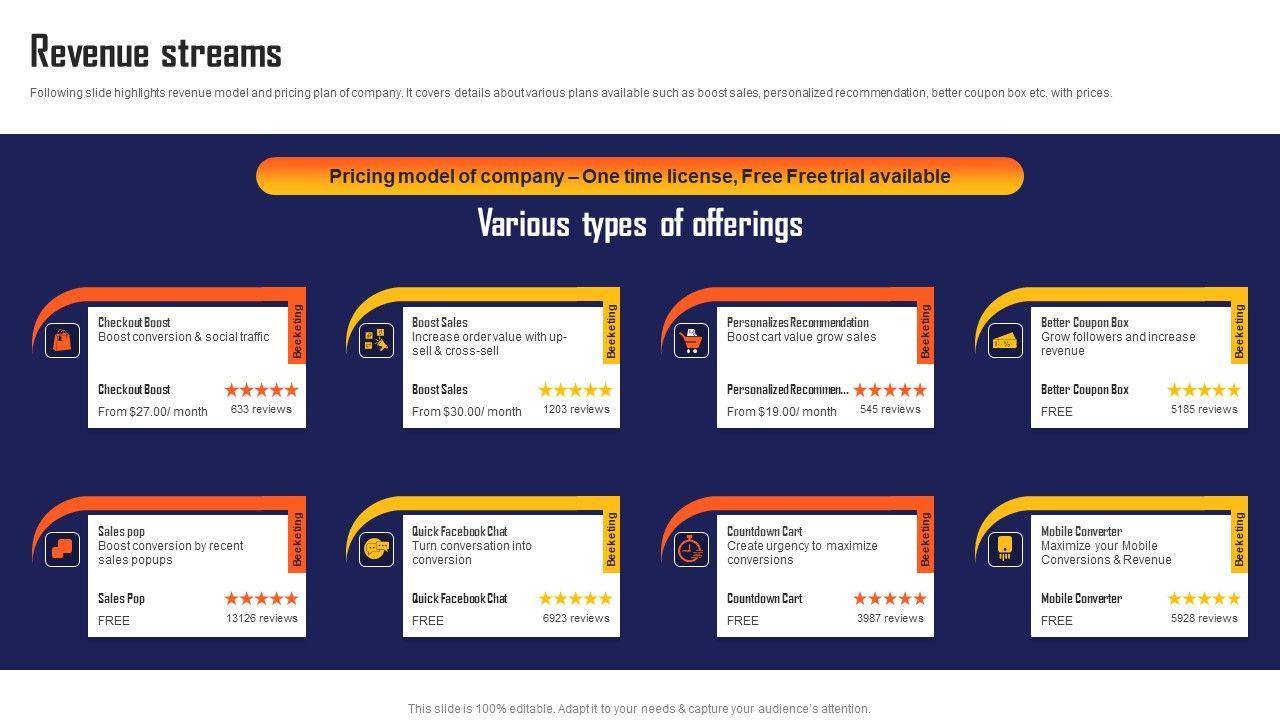 Revenue streams

Following slide highlights revenue model and pricing plan of company. It covers details about various plans available such as boost sales, personalized recommendation, better coupon box etc. with prices.

Pricing model of company – One time license, Free Free trial available

Various types of offerings

Checkout Boost
Boost conversion & social traffic
Beeketing
Checkout Boost
From $27.00/ month
633 reviews

Boost Sales
Increase order value with up-sell & cross-sell
Beeketing
Boost Sales
From $30.00/ month
1203 reviews

Personalizes Recommendation
Boost cart value grow sales
Beeketing
Personalized Recommen...
From $19.00/ month
545 reviews

Better Coupon Box
Grow followers and increase revenue
Beeketing
Better Coupon Box
FREE
5185 reviews

Sales pop
Boost conversion by recent sales popups
Beeketing
Sales Pop
FREE
13126 reviews

Quick Facebook Chat
Turn conversation into conversion
Beeketing
Quick Facebook Chat
FREE
6923 reviews

Countdown Cart
Create urgency to maximize conversions
Beeketing
Countdown Cart
FREE
3987 reviews

Mobile Converter
Maximize your Mobile Conversions & Revenue
Beeketing
Mobile Converter
FREE
5928 reviews

This slide is 100% editable. Adapt it to your needs & capture your audience's attention.